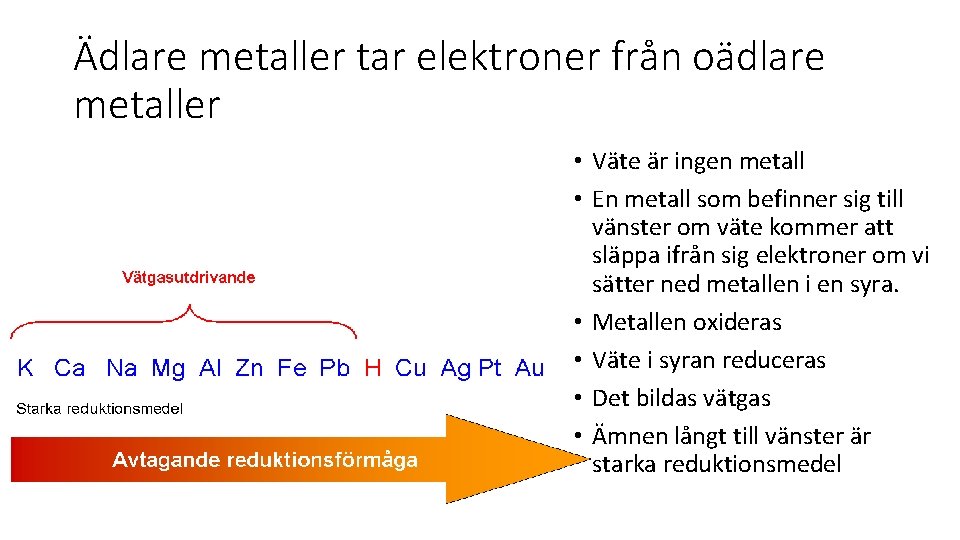 Ädlare metaller tar elektroner från oädlare metaller

Vätgasutdrivande

K Ca Na Mg Al Zn Fe Pb H Cu Ag Pt Au

Starka reduktionsmedel

Avtagande reduktionsförmåga

• Väte är ingen metall
• En metall som befinner sig till vänster om väte kommer att släppa ifrån sig elektroner om vi sätter ned metallen i en syra.
• Metallen oxideras
• Väte i syran reduceras
• Det bildas vätgas
• Ämnen långt till vänster är starka reduktionsmedel